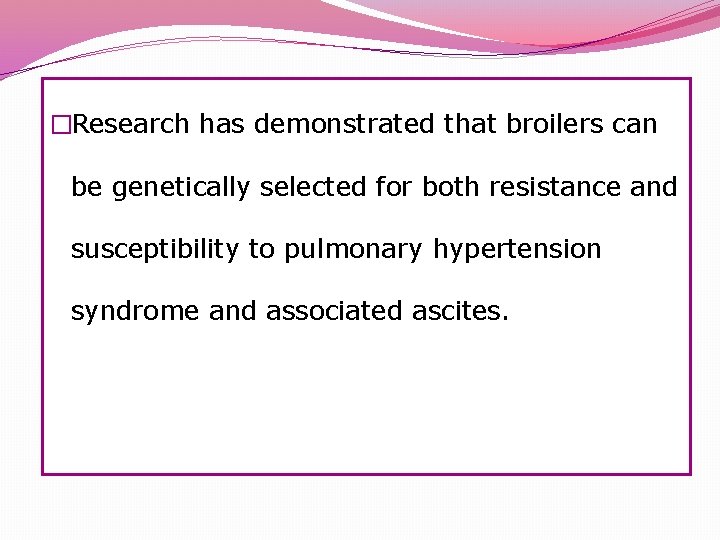 □Research has demonstrated that broilers can be genetically selected for both resistance and susceptibility to pulmonary hypertension syndrome and associated ascites.